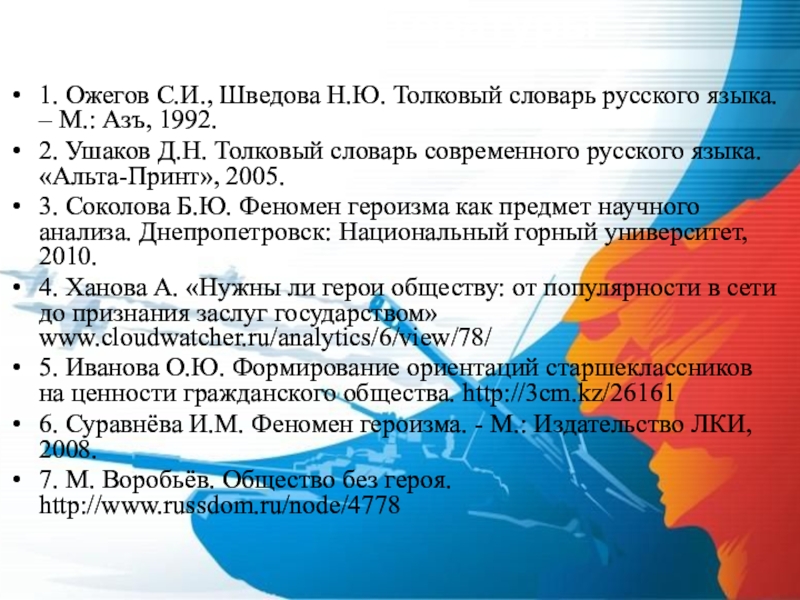 • 1. Ожегов С.И., Шведова Н.Ю. Толковый словарь русского языка. – М.: Азъ, 1992.

• 2. Ушаков Д.Н. Толковый словарь современного русского языка. «Альта-Принт», 2005.

• 3. Соколова Б.Ю. Феномен героизма как предмет научного анализа. Днепропетровск: Национальный горный университет, 2010.

• 4. Ханова А. «Нужны ли герои обществу: от популярности в сети до признания заслуг государством» www.cloudwatcher.ru/analytics/6/view/78/

• 5. Иванова О.Ю. Формирование ориентаций старшеклассников на ценности гражданского общества. http://3cm.kz/26161

• 6. Суравнёва И.М. Феномен героизма. - М.: Издательство ЛКИ, 2008.

• 7. М. Воробьёв. Общество без героя. http://www.russdom.ru/node/4778